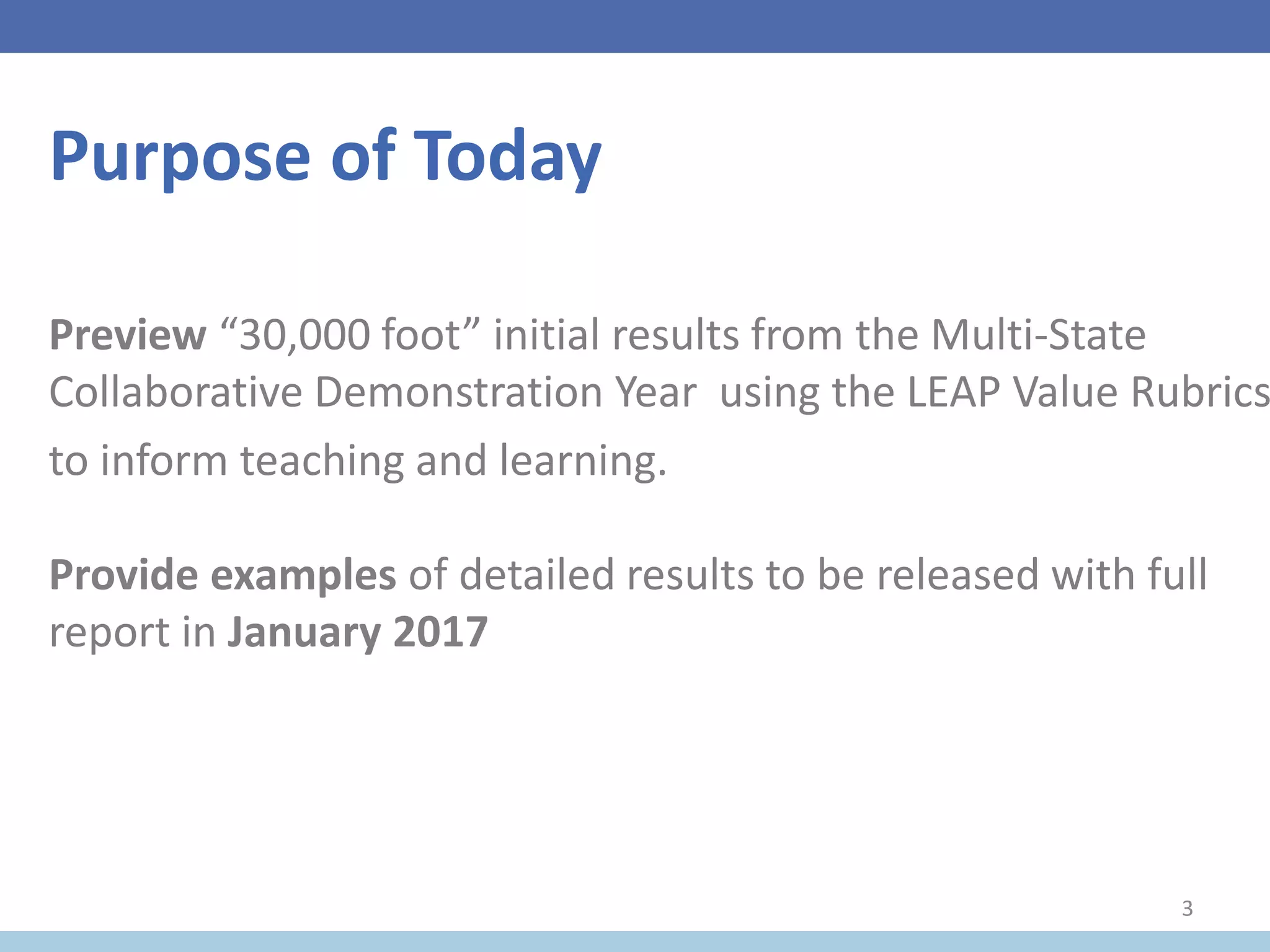 Purpose of Today

Preview “30,000 foot” initial results from the Multi-State Collaborative Demonstration Year using the LEAP Value Rubrics to inform teaching and learning.

Provide examples of detailed results to be released with full report in January 2017

3